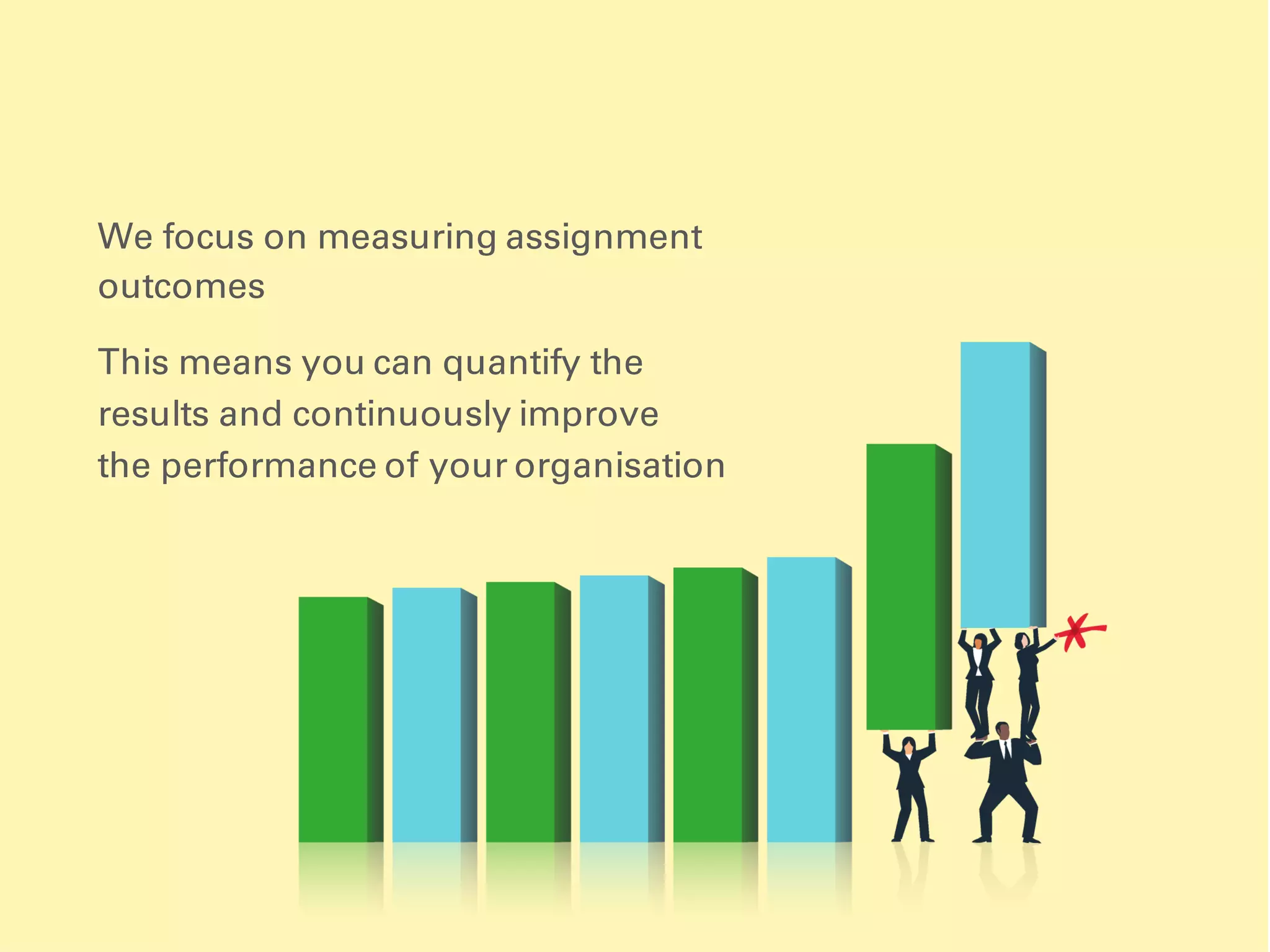 We focus on measuring assignment outcomes

This means you can quantify the results and continuously improve the performance of your organisation